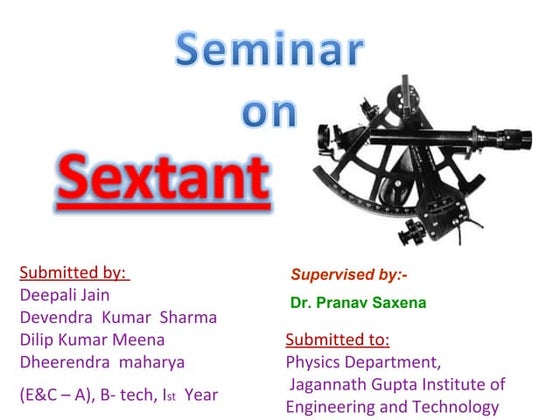 Seminar on Sextant

Submitted by:
Deepali Jain
Devendra Kumar Sharma
Dilip Kumar Meena
Dheerendra maharya
(E&C – A), B- tech, Ist Year

Supervised by:-
Dr. Pranav Saxena

Submitted to:
Physics Department,
Jagannath Gupta Institute of Engineering and Technology